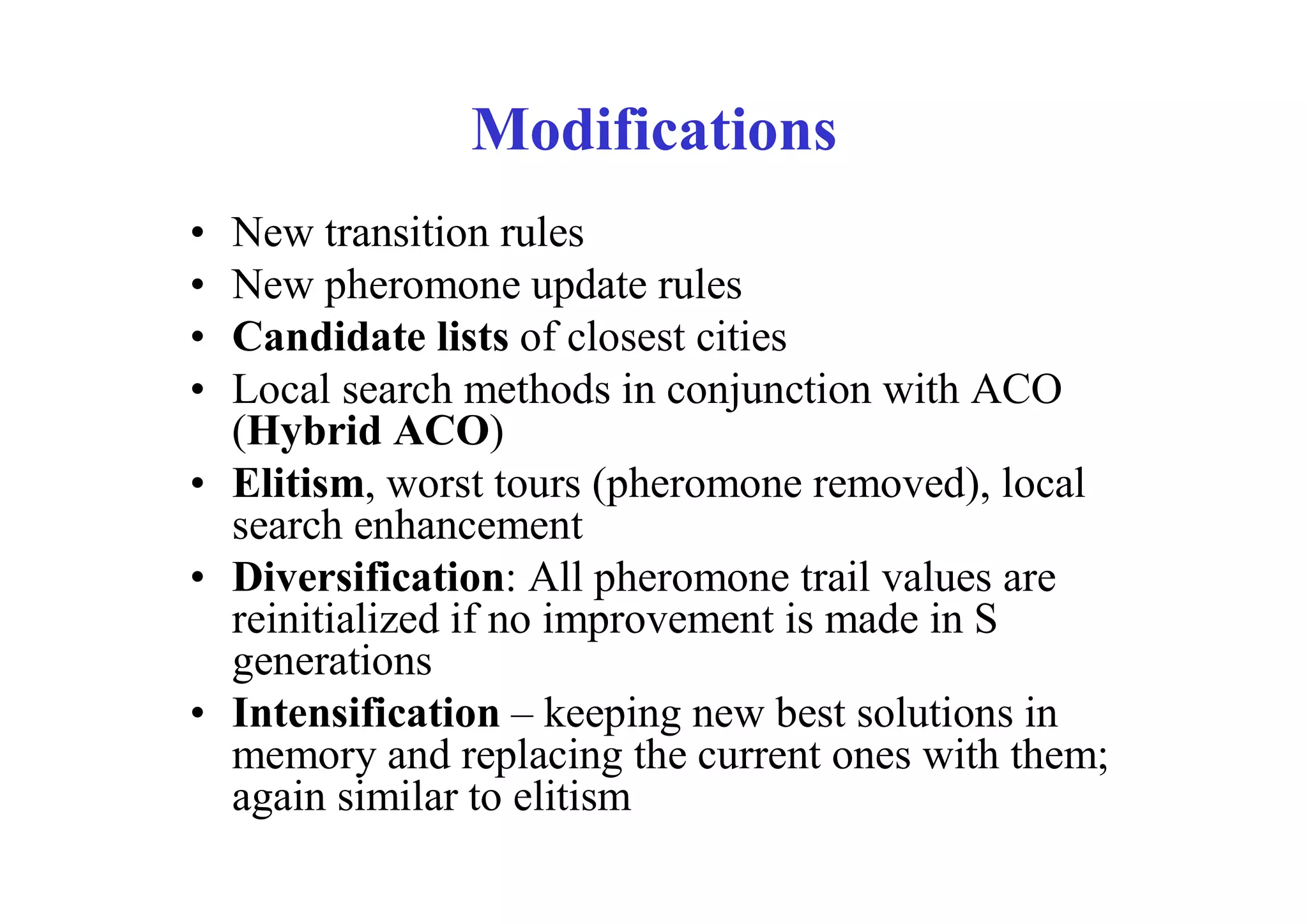 Modifications

• New transition rules
• New pheromone update rules
• Candidate lists of closest cities
• Local search methods in conjunction with ACO (Hybrid ACO)
• Elitism, worst tours (pheromone removed), local search enhancement
• Diversification: All pheromone trail values are reinitialized if no improvement is made in S generations
• Intensification – keeping new best solutions in memory and replacing the current ones with them; again similar to elitism